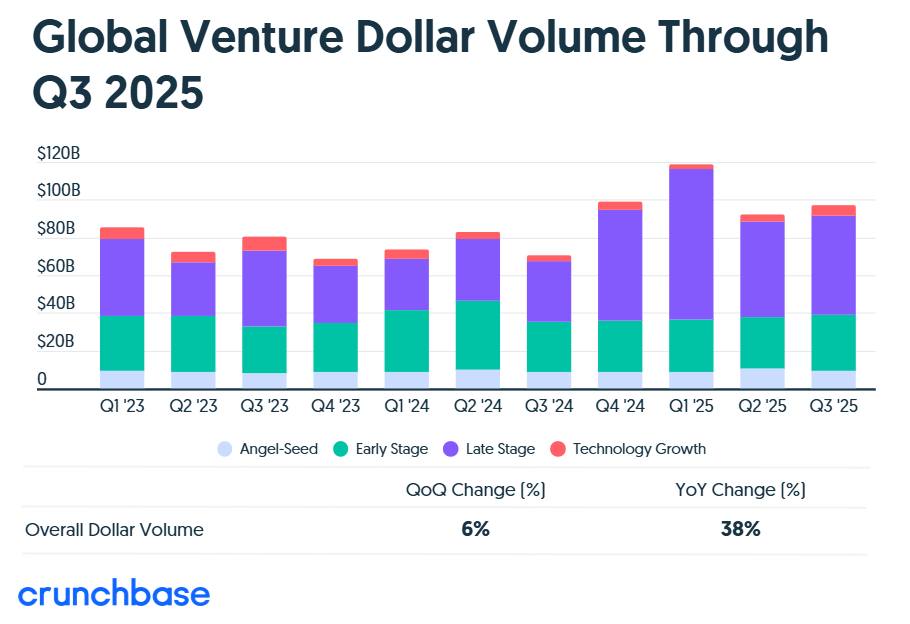 Global Venture Dollar Volume Through Q3 2025

$120B
$100B
$80B
$60B
$40B
$20B
0

Q1 '23 Q2 '23 Q3 '23 Q4 '23 Q1 '24 Q2 '24 Q3 '24 Q4 '24 Q1 '25 Q2 '25 Q3 '25

Angel-Seed Early Stage Late Stage Technology Growth

| | QoQ Change (%) | YoY Change (%) |
|---|---|---|
| Overall Dollar Volume | 6% | 38% |

crunchbase